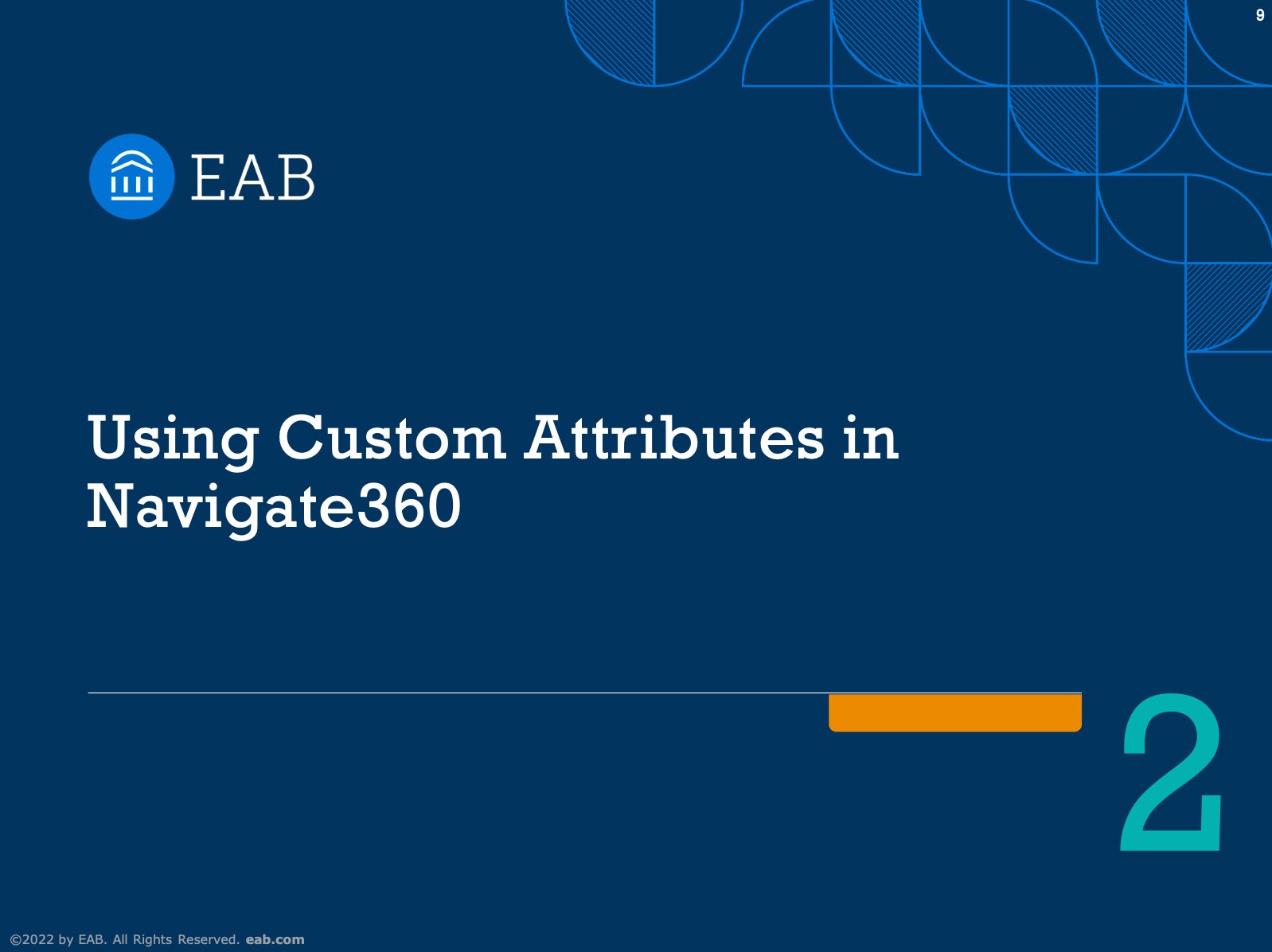 9

EAB

Using Custom Attributes in Navigate360

2

©2022 by EAB. All Rights Reserved. eab.com